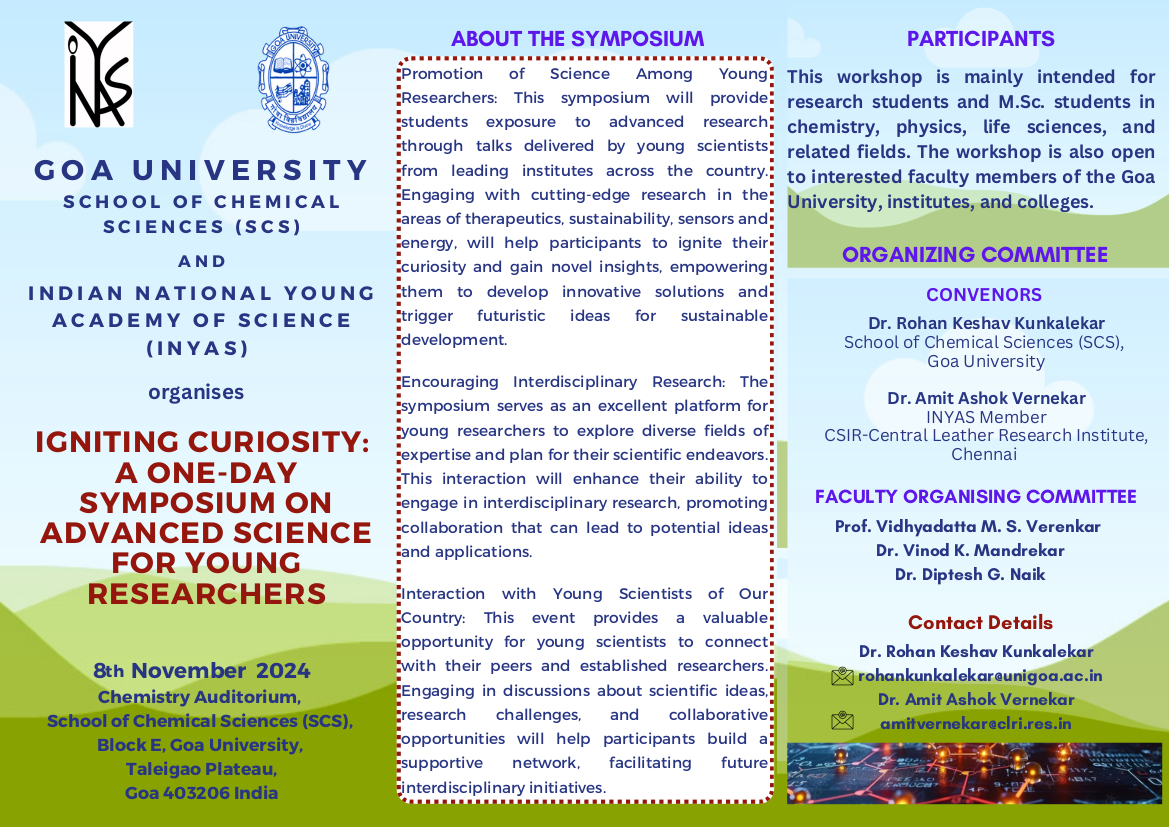 INYAS

GOA UNIVERSITY
SCHOOL OF CHEMICAL SCIENCES (SCS)
AND
INDIAN NATIONAL YOUNG ACADEMY OF SCIENCE (INYAS)

organises

IGNITING CURIOSITY: A ONE-DAY SYMPOSIUM ON ADVANCED SCIENCE FOR YOUNG RESEARCHERS

8th November 2024
Chemistry Auditorium,
School of Chemical Sciences (SCS),
Block E, Goa University,
Taleigao Plateau,
Goa 403206 India

ABOUT THE SYMPOSIUM

Promotion of Science Among Young Researchers: This symposium will provide students exposure to advanced research through talks delivered by young scientists from leading institutes across the country. Engaging with cutting-edge research in the areas of therapeutics, sustainability, sensors and energy, will help participants to ignite their curiosity and gain novel insights, empowering them to develop innovative solutions and trigger futuristic ideas for sustainable development.

Encouraging Interdisciplinary Research: The symposium serves as an excellent platform for young researchers to explore diverse fields of expertise and plan for their scientific endeavors. This interaction will enhance their ability to engage in interdisciplinary research, promoting collaboration that can lead to potential ideas and applications.

Interaction with Young Scientists of Our Country: This event provides a valuable opportunity for young scientists to connect with their peers and established researchers. Engaging in discussions about scientific ideas, research challenges, and collaborative opportunities will help participants build a supportive network, facilitating future interdisciplinary initiatives.

PARTICIPANTS

This workshop is mainly intended for research students and M.Sc. students in chemistry, physics, life sciences, and related fields. The workshop is also open to interested faculty members of the Goa University, institutes, and colleges.

ORGANIZING COMMITTEE

CONVENORS
Dr. Rohan Keshav Kunkalekar
School of Chemical Sciences (SCS), Goa University

Dr. Amit Ashok Vernekar
INYAS Member
CSIR-Central Leather Research Institute, Chennai

FACULTY ORGANISING COMMITTEE
Prof. Vidhyadatta M. S. Verenkar
Dr. Vinod K. Mandrekar
Dr. Diptesh G. Naik

Contact Details
Dr. Rohan Keshav Kunkalekar
rohankunkalekar@unigoa.ac.in
Dr. Amit Ashok Vernekar
amitvernekar@clri.res.in